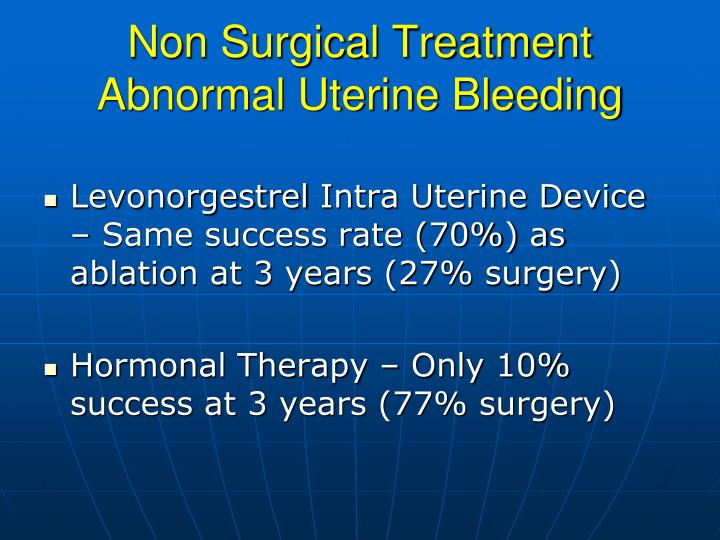 Non Surgical Treatment
Abnormal Uterine Bleeding

▪ Levonorgestrel Intra Uterine Device – Same success rate (70%) as ablation at 3 years (27% surgery)

▪ Hormonal Therapy – Only 10% success at 3 years (77% surgery)